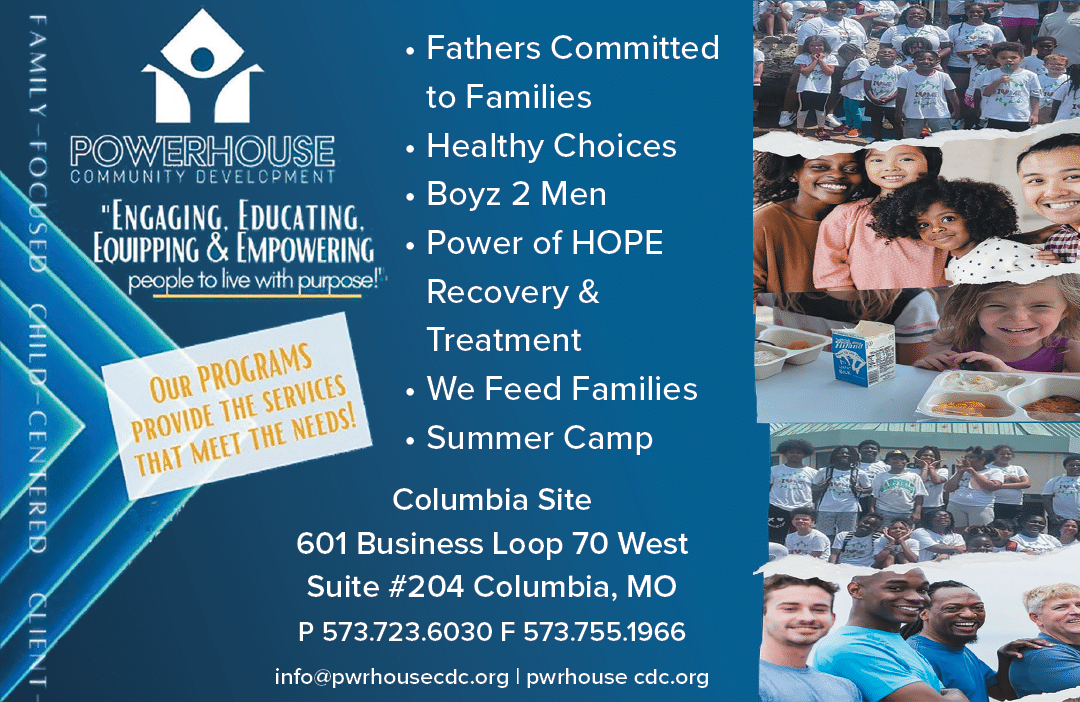 FAMILY-FOCUSED CHILD-CENTERED CLIENT-

POWERHOUSE
COMMUNITY DEVELOPMENT

"ENGAGING, EDUCATING, EQUIPPING & EMPOWERING people to live with purpose!"

OUR PROGRAMS PROVIDE THE SERVICES THAT MEET THE NEEDS!

• Fathers Committed to Families
• Healthy Choices
• Boyz 2 Men
• Power of HOPE Recovery & Treatment
• We Feed Families
• Summer Camp

Columbia Site
601 Business Loop 70 West
Suite #204 Columbia, MO
P 573.723.6030 F 573.755.1966

info@pwrhousecdc.org | pwrhouse cdc.org